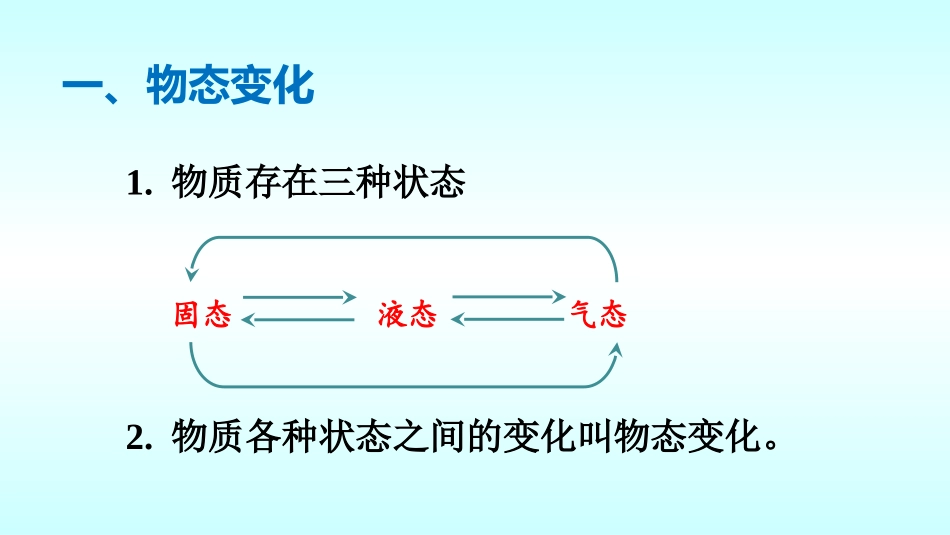 一、物态变化

1. 物质存在三种状态

固态 液态 气态

2. 物质各种状态之间的变化叫物态变化。